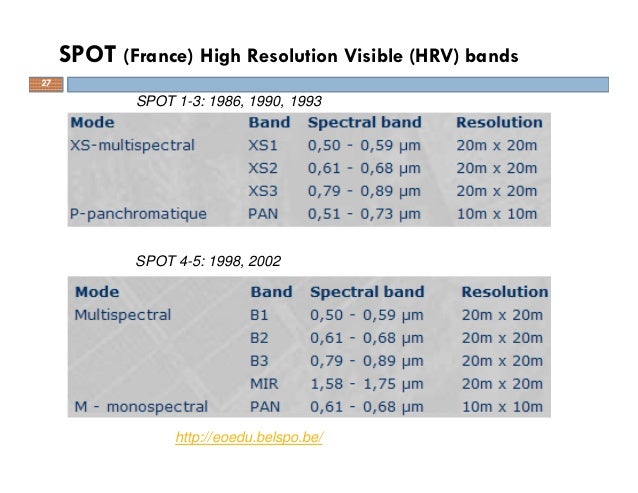 SPOT (France) High Resolution Visible (HRV) bands

27

SPOT 1-3: 1986, 1990, 1993

| Mode | Band | Spectral band | Resolution |
|---|---|---|---|
| XS-multispectral | XS1 | 0,50 - 0,59 µm | 20m x 20m |
| | XS2 | 0,61 - 0,68 µm | 20m x 20m |
| | XS3 | 0,79 - 0,89 µm | 20m x 20m |
| P-panchromatique | PAN | 0,51 - 0,73 µm | 10m x 10m |

SPOT 4-5: 1998, 2002

| Mode | Band | Spectral band | Resolution |
|---|---|---|---|
| Multispectral | B1 | 0,50 - 0,59 µm | 20m x 20m |
| | B2 | 0,61 - 0,68 µm | 20m x 20m |
| | B3 | 0,79 - 0,89 µm | 20m x 20m |
| | MIR | 1,58 - 1,75 µm | 20m x 20m |
| M - monospectral | PAN | 0,61 - 0,68 µm | 10m x 10m |

http://eoedu.belspo.be/